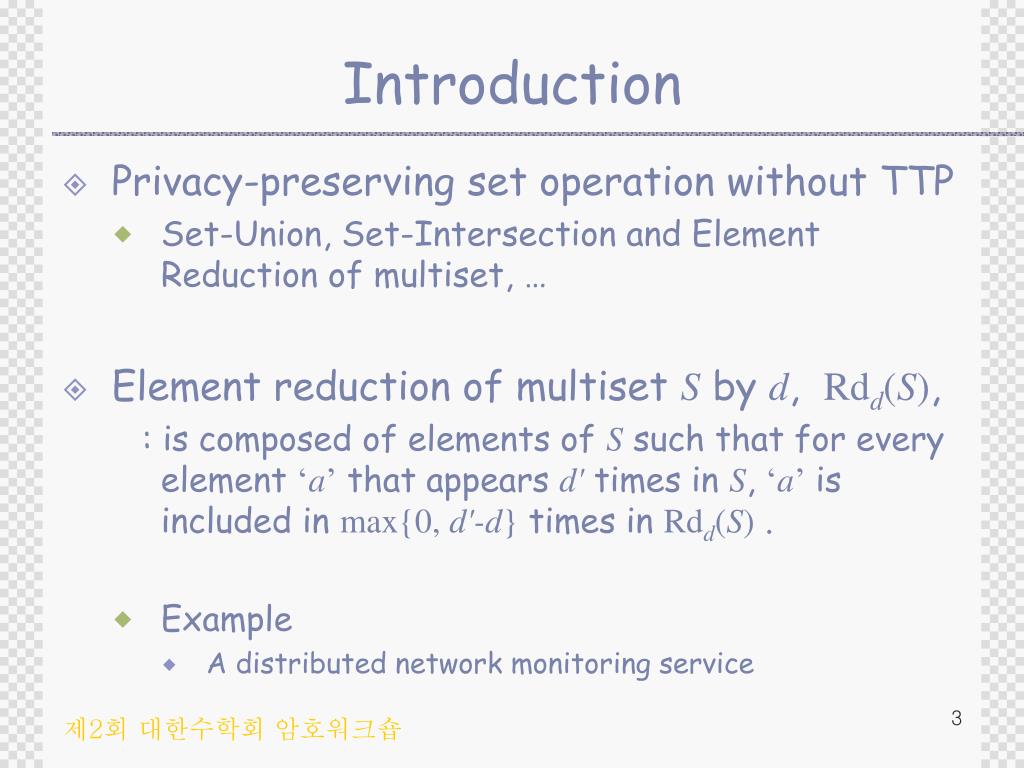 Introduction

Privacy-preserving set operation without TTP

Set-Union, Set-Intersection and Element Reduction of multiset, …

Element reduction of multiset $S$ by $d$, $\mathrm{Rd}_d(S)$,

: is composed of elements of $S$ such that for every element ‘$a$’ that appears $d'$ times in $S$, ‘$a$’ is included in $\max\{0, d'-d\}$ times in $\mathrm{Rd}_d(S)$ .

Example

A distributed network monitoring service

제2회 대한수학회 암호워크숍

3